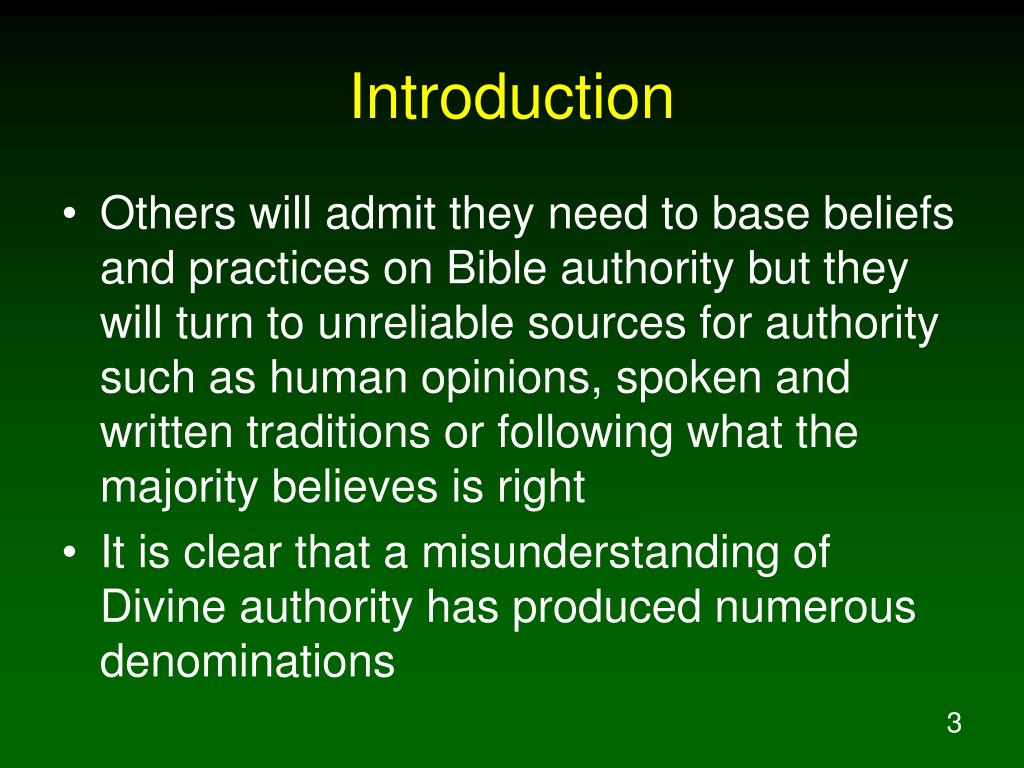 Introduction

• Others will admit they need to base beliefs and practices on Bible authority but they will turn to unreliable sources for authority such as human opinions, spoken and written traditions or following what the majority believes is right
• It is clear that a misunderstanding of Divine authority has produced numerous denominations

3